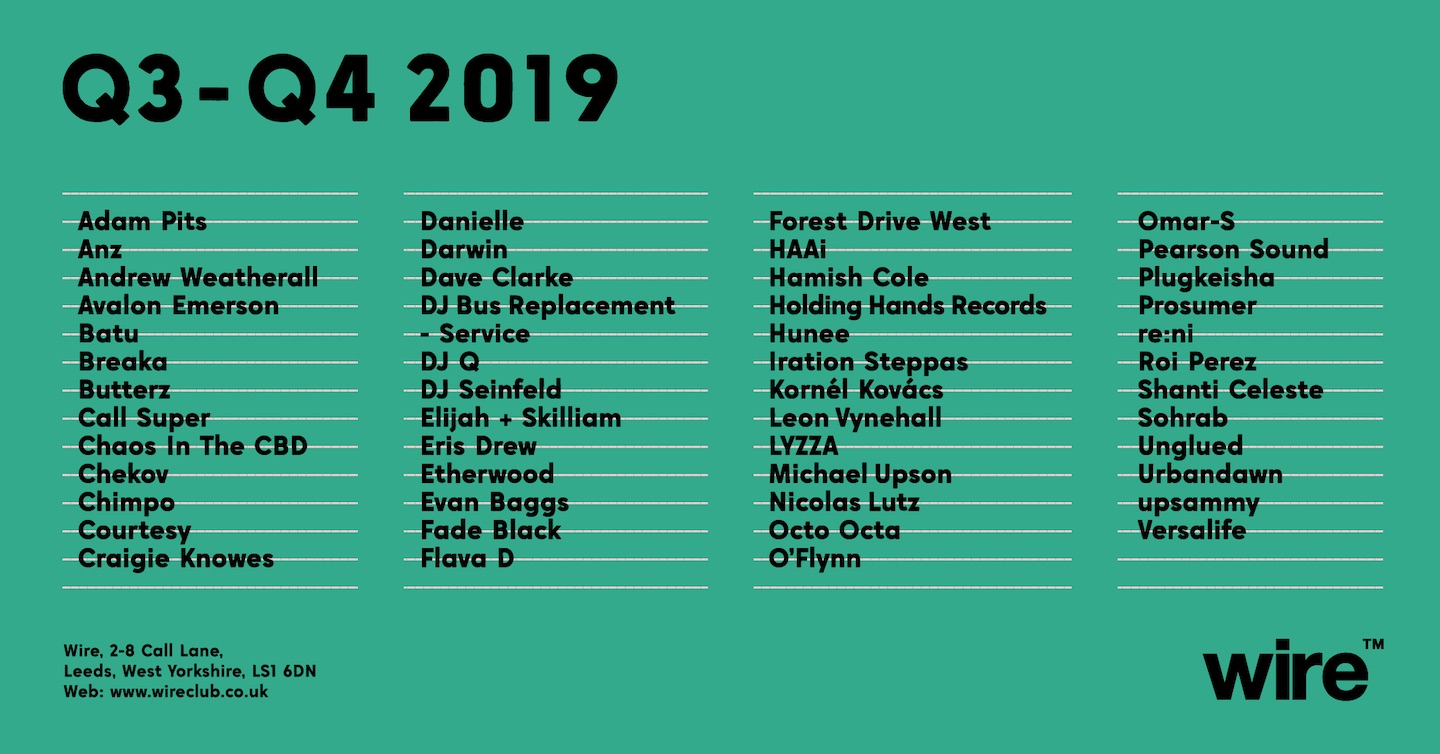 Q3 - Q4 2019

Adam Pits
Anz
Andrew Weatherall
Avalon Emerson
Batu
Breaka
Butterz
Call Super
Chaos In The CBD
Chekov
Chimpo
Courtesy
Craigie Knowes

Danielle
Darwin
Dave Clarke
DJ Bus Replacement - Service
DJ Q
DJ Seinfeld
Elijah + Skilliam
Eris Drew
Etherwood
Evan Baggs
Fade Black
Flava D

Forest Drive West
HAAi
Hamish Cole
Holding Hands Records
Hunee
Iration Steppas
Kornél Kovács
Leon Vynehall
LYZZA
Michael Upson
Nicolas Lutz
Octo Octa
O'Flynn

Omar-S
Pearson Sound
Plugkeisha
Prosumer
re:ni
Roi Perez
Shanti Celeste
Sohrab
Unglued
Urbandawn
upsammy
Versalife

Wire, 2-8 Call Lane,
Leeds, West Yorkshire, LS1 6DN
Web: www.wireclub.co.uk

wire™